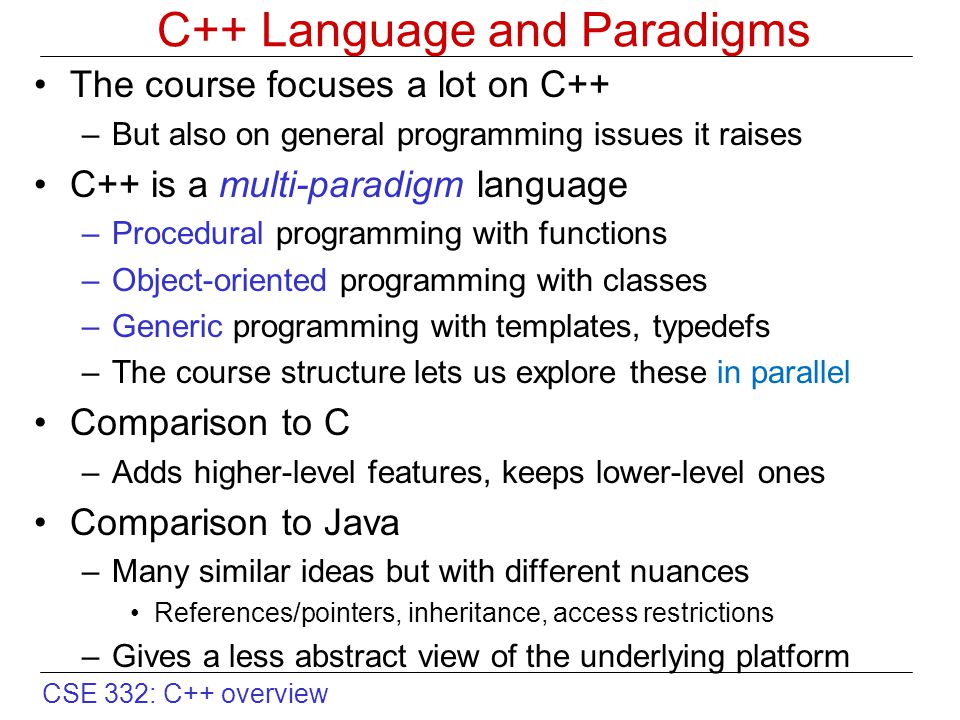 C++ Language and Paradigms

• The course focuses a lot on C++
  – But also on general programming issues it raises
• C++ is a multi-paradigm language
  – Procedural programming with functions
  – Object-oriented programming with classes
  – Generic programming with templates, typedefs
  – The course structure lets us explore these in parallel
• Comparison to C
  – Adds higher-level features, keeps lower-level ones
• Comparison to Java
  – Many similar ideas but with different nuances
    • References/pointers, inheritance, access restrictions
  – Gives a less abstract view of the underlying platform

CSE 332: C++ overview